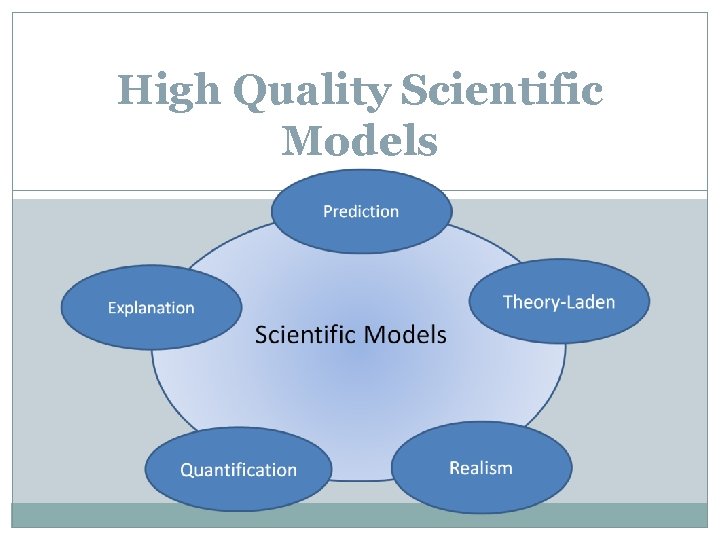 High Quality Scientific Models

Prediction

Explanation

Theory-Laden

Scientific Models

Quantification

Realism